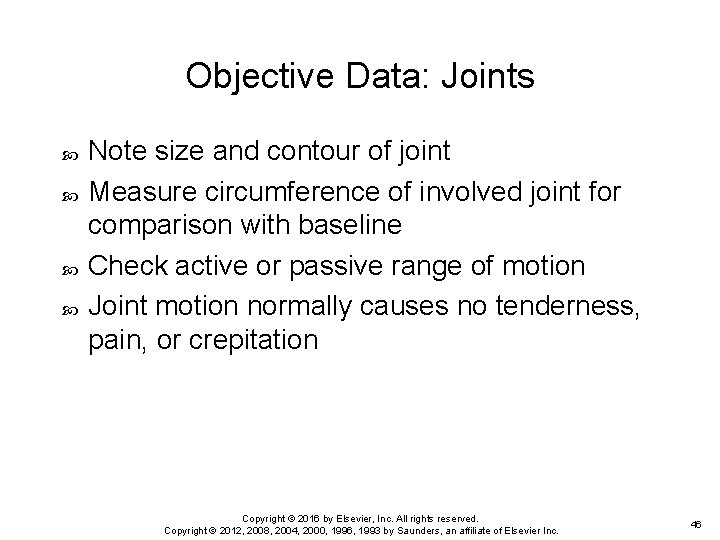 Objective Data: Joints

Note size and contour of joint

Measure circumference of involved joint for comparison with baseline

Check active or passive range of motion

Joint motion normally causes no tenderness, pain, or crepitation

Copyright © 2016 by Elsevier, Inc. All rights reserved.
Copyright © 2012, 2008, 2004, 2000, 1996, 1993 by Saunders, an affiliate of Elsevier Inc.

46